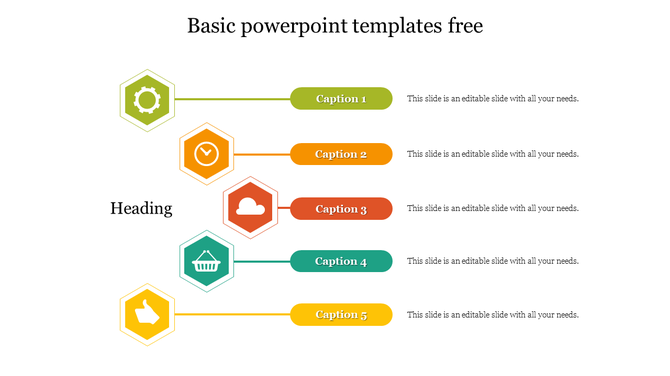 Basic powerpoint templates free

Heading

Caption 1

This slide is an editable slide with all your needs.

Caption 2

This slide is an editable slide with all your needs.

Caption 3

This slide is an editable slide with all your needs.

Caption 4

This slide is an editable slide with all your needs.

Caption 5

This slide is an editable slide with all your needs.